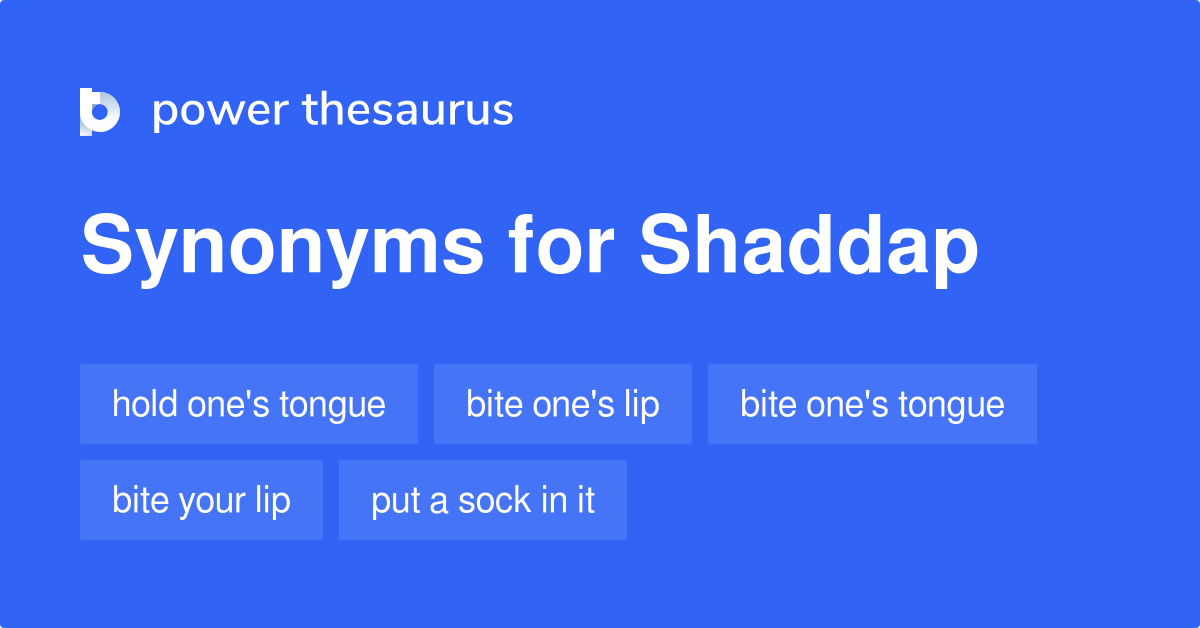 power thesaurus

Synonyms for Shaddap

hold one's tongue

bite one's lip

bite one's tongue

bite your lip

put a sock in it